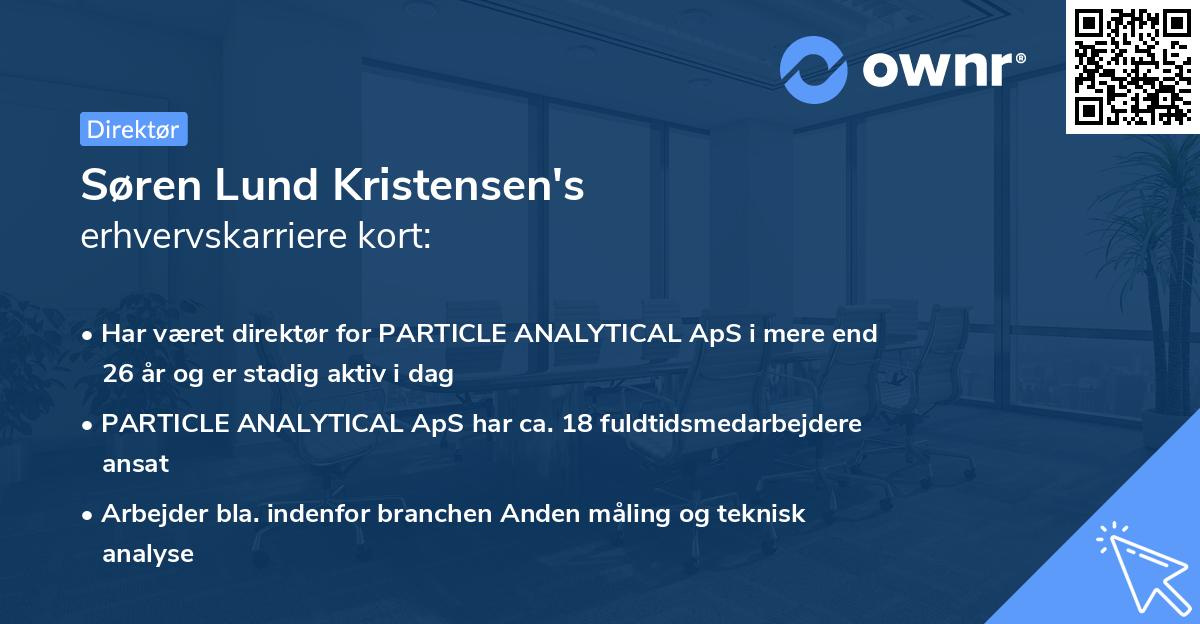 ownr®

Direktør

Søren Lund Kristensen's
erhvervskarriere kort:

• Har været direktør for PARTICLE ANALYTICAL ApS i mere end 26 år og er stadig aktiv i dag

• PARTICLE ANALYTICAL ApS har ca. 18 fuldtidsmedarbejdere ansat

• Arbejder bla. indenfor branchen Anden måling og teknisk analyse